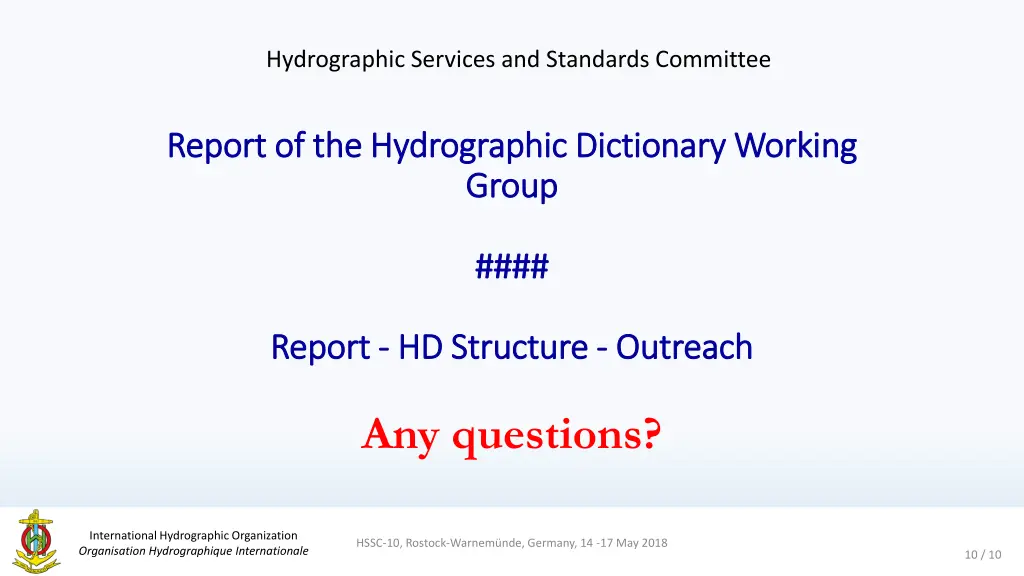 Hydrographic Services and Standards Committee

Report of the Hydrographic Dictionary Working Group

####

Report - HD Structure - Outreach

Any questions?

International Hydrographic Organization
Organisation Hydrographique Internationale

HSSC-10, Rostock-Warnemünde, Germany, 14 -17 May 2018

10 / 10